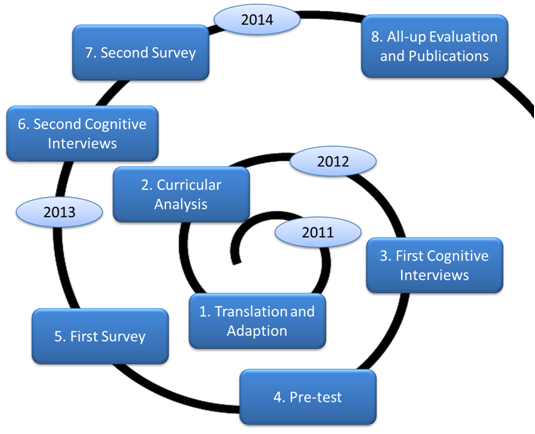 2011

1. Translation and Adaption

2. Curricular Analysis

2012

3. First Cognitive Interviews

4. Pre-test

5. First Survey

2013

6. Second Cognitive Interviews

7. Second Survey

2014

8. All-up Evaluation and Publications